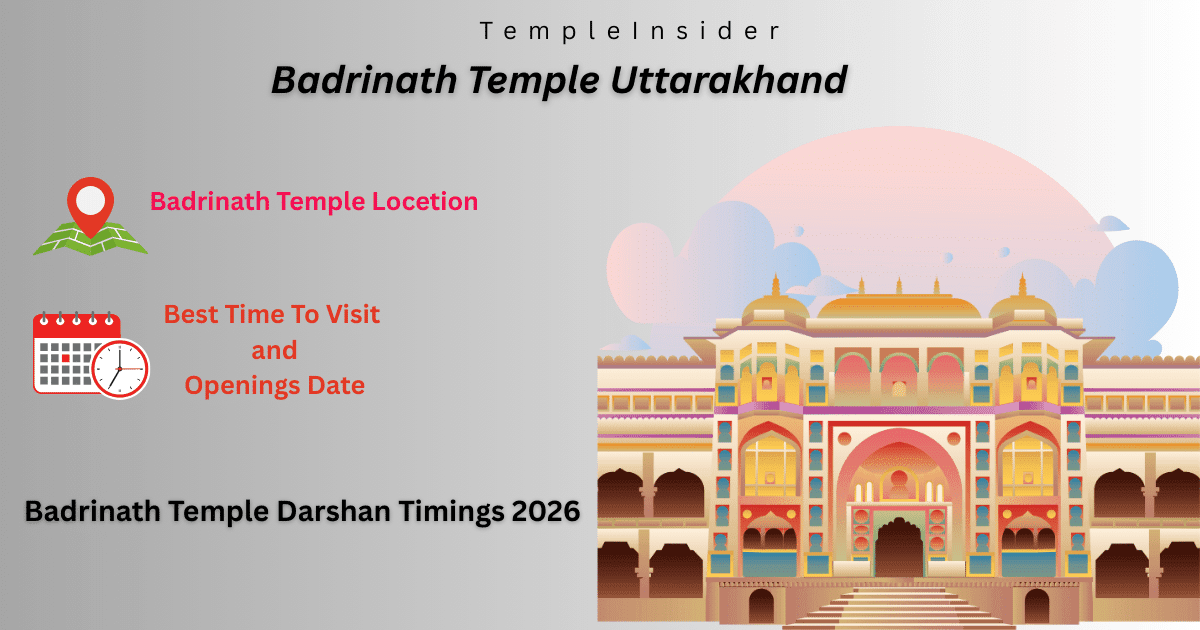 TempleInsider

Badrinath Temple Uttarakhand

Badrinath Temple Locetion

Best Time To Visit
and
Openings Date

Badrinath Temple Darshan Timings 2026